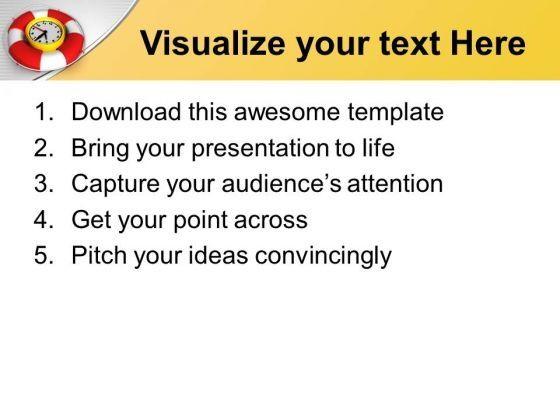 Visualize your text Here

1. Download this awesome template
2. Bring your presentation to life
3. Capture your audience’s attention
4. Get your point across
5. Pitch your ideas convincingly